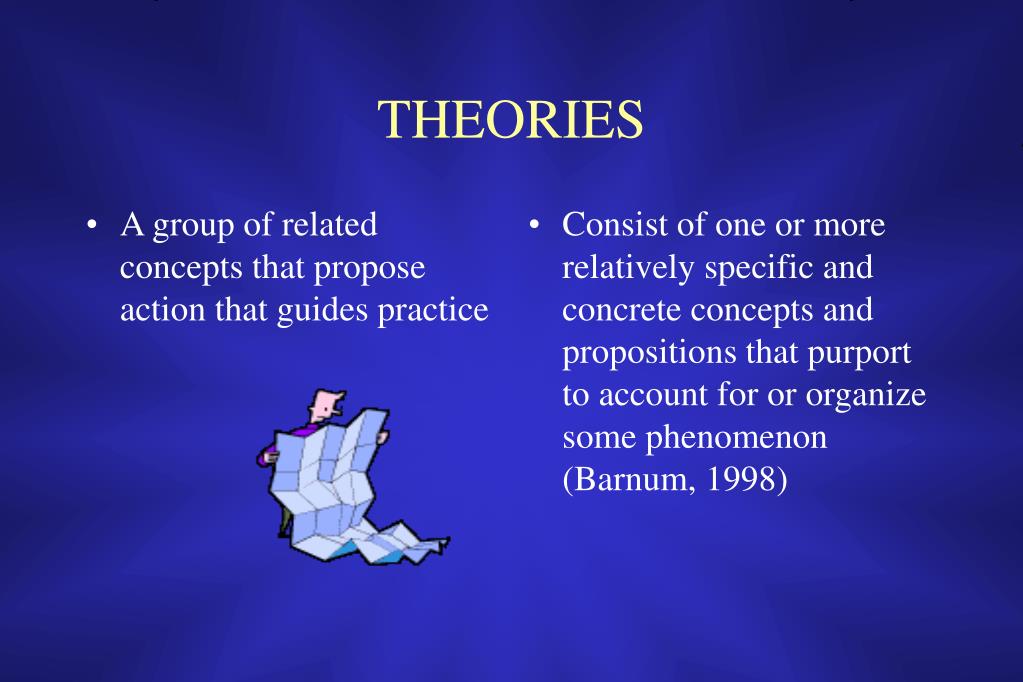 THEORIES

• A group of related concepts that propose action that guides practice

• Consist of one or more relatively specific and concrete concepts and propositions that purport to account for or organize some phenomenon (Barnum, 1998)